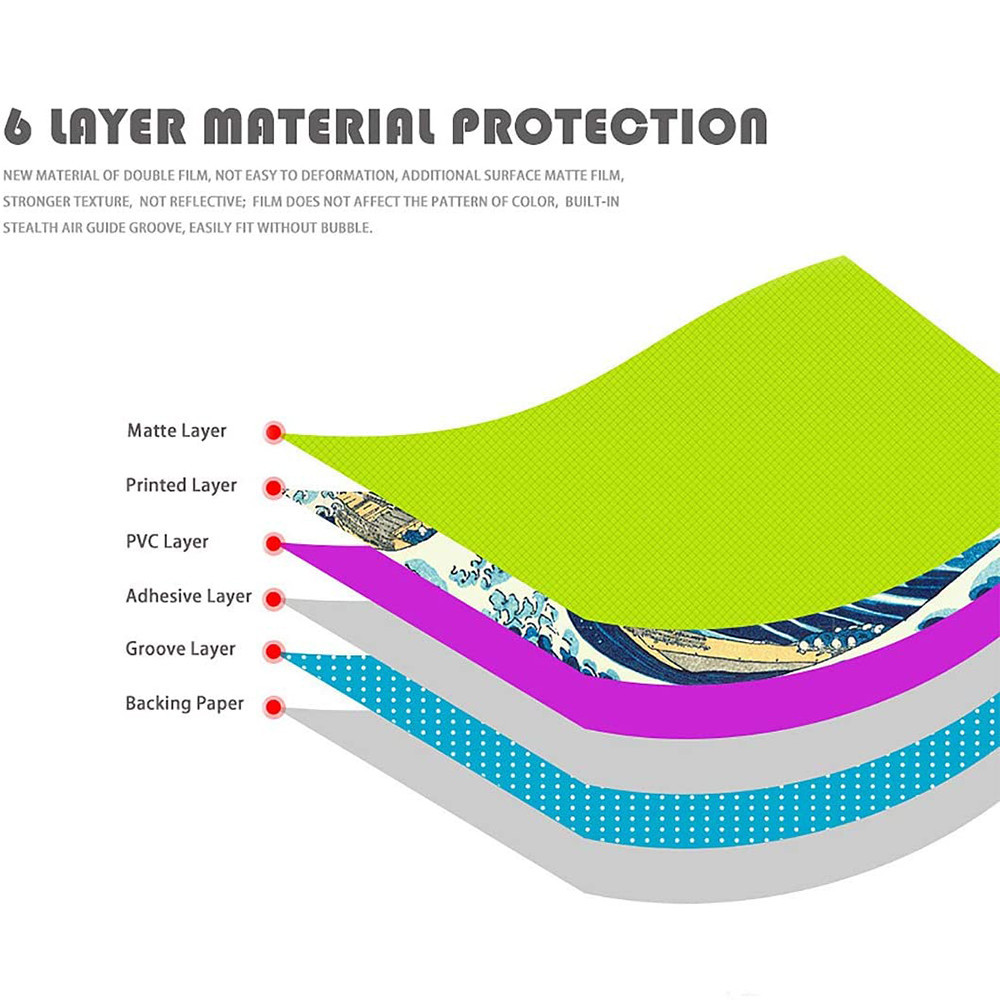 6 LAYER MATERIAL PROTECTION

NEW MATERIAL OF DOUBLE FILM, NOT EASY TO DEFORMATION, ADDITIONAL SURFACE MATTE FILM, STRONGER TEXTURE, NOT REFLECTIVE; FILM DOES NOT AFFECT THE PATTERN OF COLOR, BUILT-IN STEALTH AIR GUIDE GROOVE, EASILY FIT WITHOUT BUBBLE.

Matte Layer
Printed Layer
PVC Layer
Adhesive Layer
Groove Layer
Backing Paper